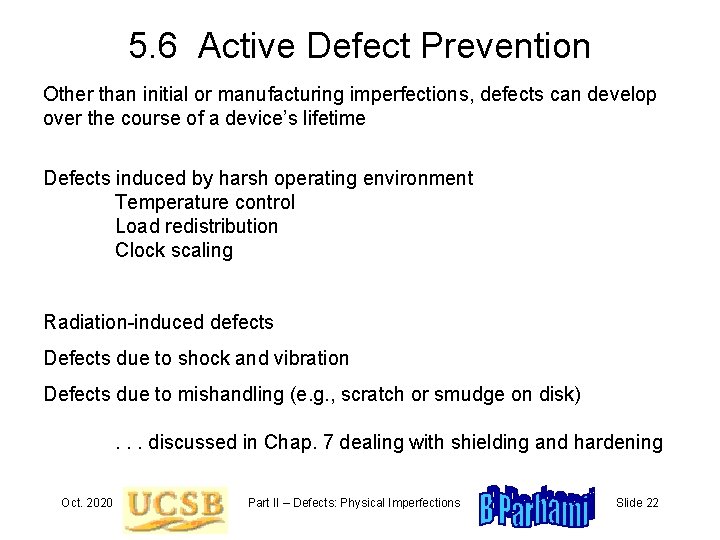 5.6 Active Defect Prevention

Other than initial or manufacturing imperfections, defects can develop over the course of a device's lifetime

Defects induced by harsh operating environment
Temperature control
Load redistribution
Clock scaling

Radiation-induced defects

Defects due to shock and vibration

Defects due to mishandling (e.g., scratch or smudge on disk)

. . . discussed in Chap. 7 dealing with shielding and hardening

Oct. 2020 UCSB Part II – Defects: Physical Imperfections B Parhami Slide 22